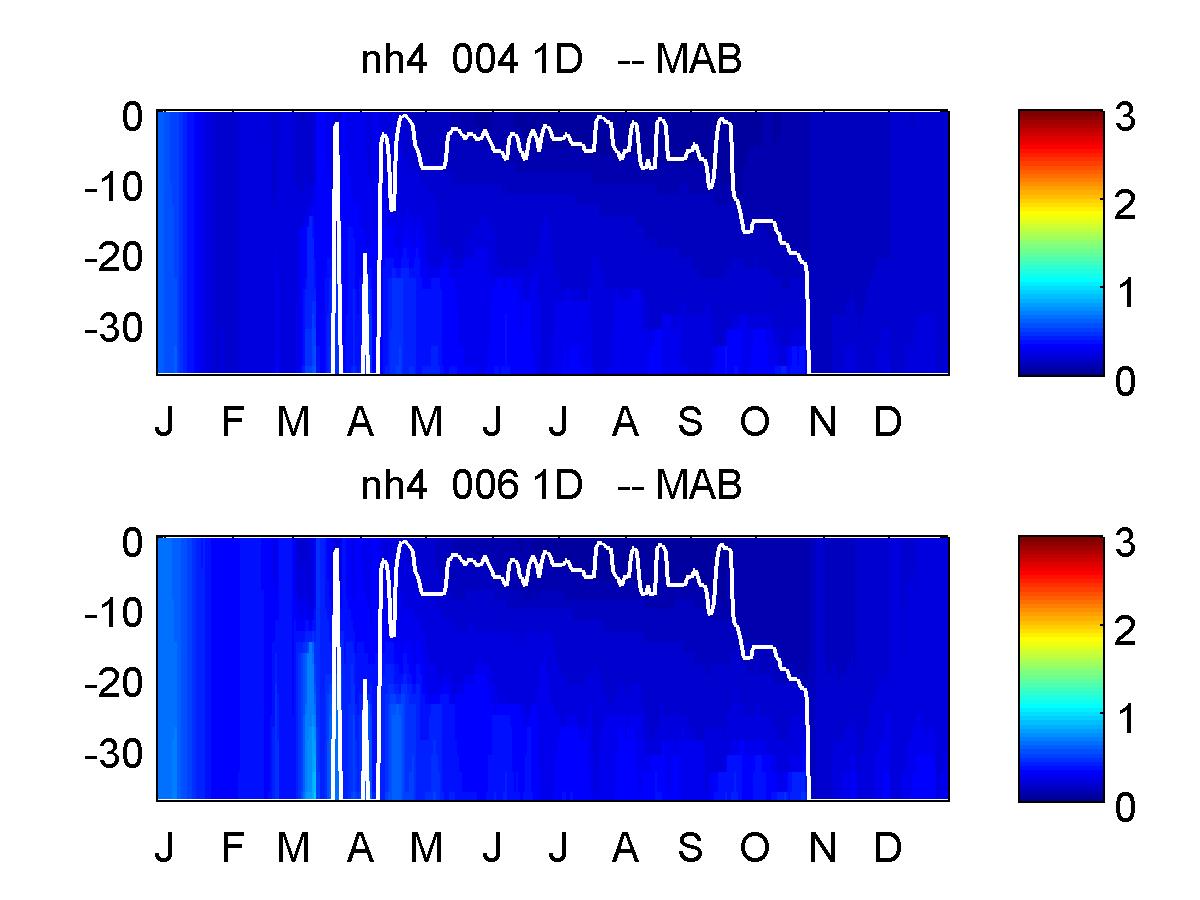 nh4 004 1D -- MAB

0
-10
-20
-30

J F M A M J J A S O N D

3
2
1
0

nh4 006 1D -- MAB

0
-10
-20
-30

J F M A M J J A S O N D

3
2
1
0